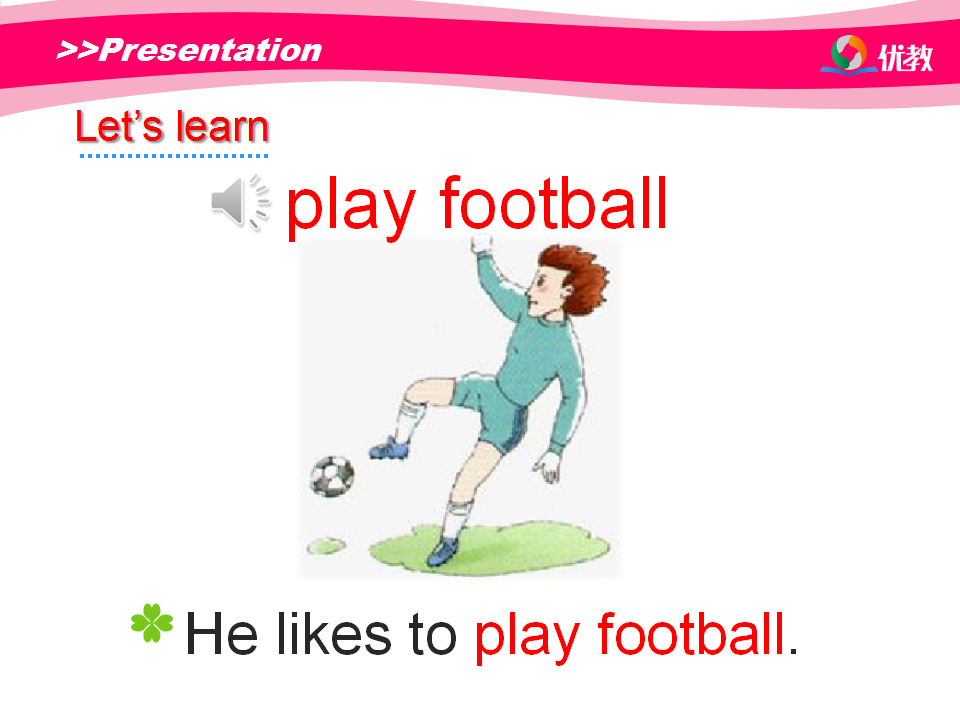 >>Presentation

优教

Let's learn

play football

He likes to play football.